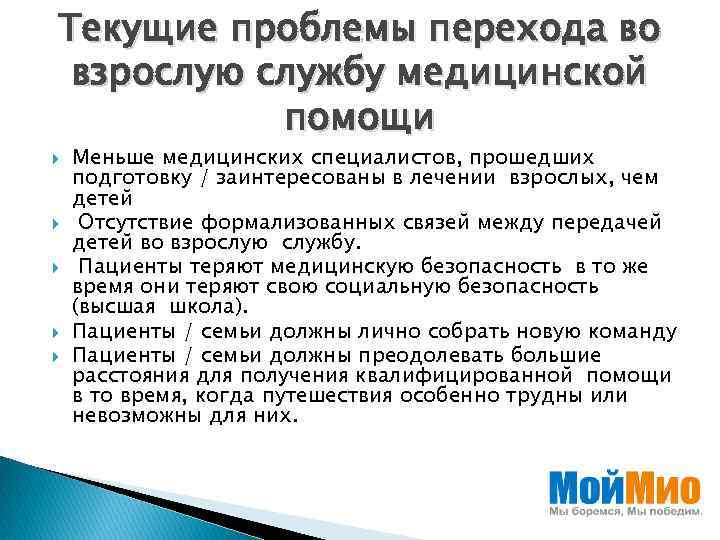 Текущие проблемы перехода во взрослую службу медицинской помощи

Меньше медицинских специалистов, прошедших подготовку / заинтересованы в лечении взрослых, чем детей

Отсутствие формализованных связей между передачей детей во взрослую службу.

Пациенты теряют медицинскую безопасность в то же время они теряют свою социальную безопасность (высшая школа).

Пациенты / семьи должны лично собрать новую команду

Пациенты / семьи должны преодолевать большие расстояния для получения квалифицированной помощи в то время, когда путешествия особенно трудны или невозможны для них.

МойМио
Мы боремся, Мы победим.